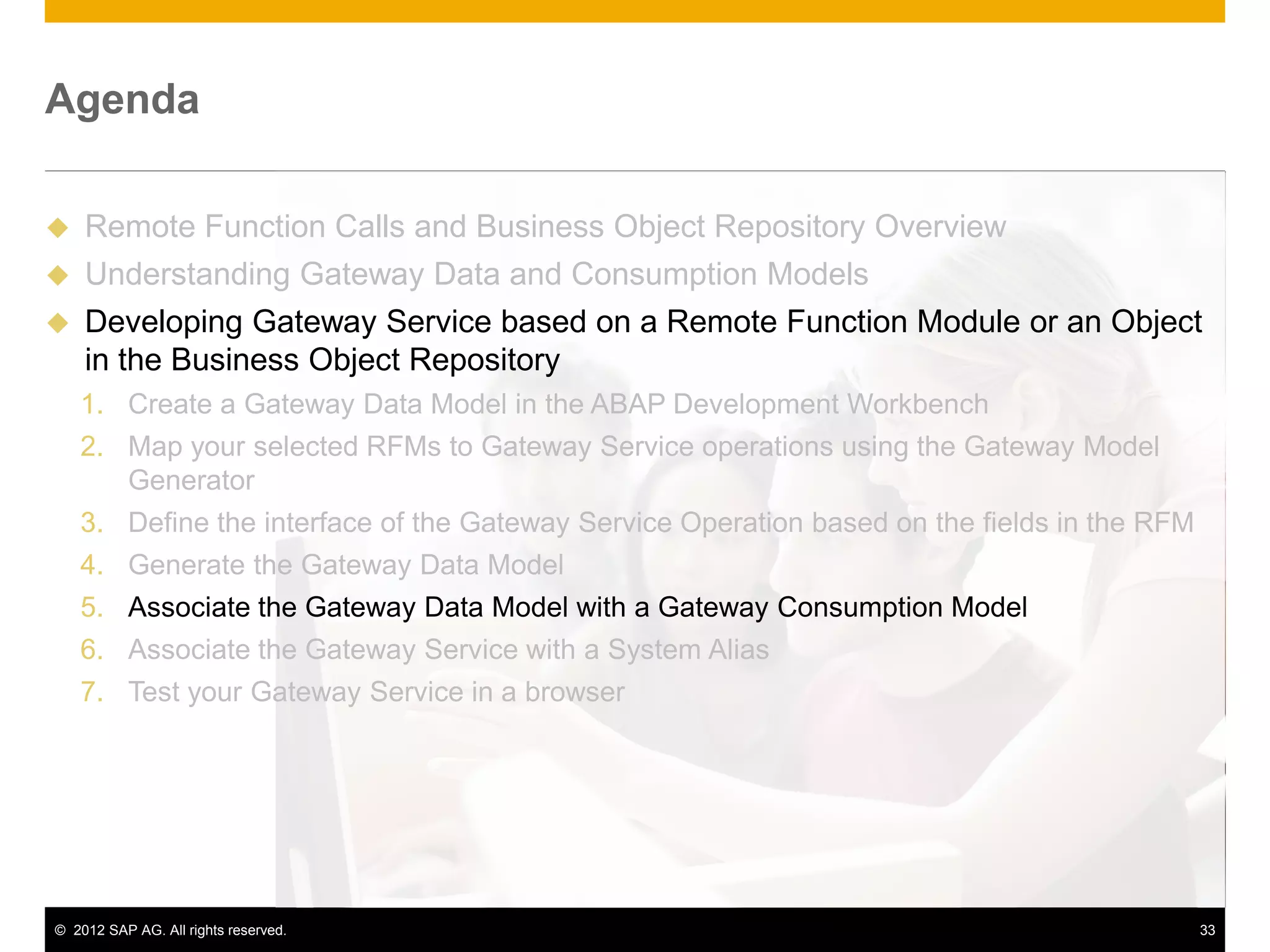 Agenda

◆ Remote Function Calls and Business Object Repository Overview
◆ Understanding Gateway Data and Consumption Models
◆ Developing Gateway Service based on a Remote Function Module or an Object in the Business Object Repository

1. Create a Gateway Data Model in the ABAP Development Workbench
2. Map your selected RFMs to Gateway Service operations using the Gateway Model Generator
3. Define the interface of the Gateway Service Operation based on the fields in the RFM
4. Generate the Gateway Data Model
5. Associate the Gateway Data Model with a Gateway Consumption Model
6. Associate the Gateway Service with a System Alias
7. Test your Gateway Service in a browser

© 2012 SAP AG. All rights reserved.
33